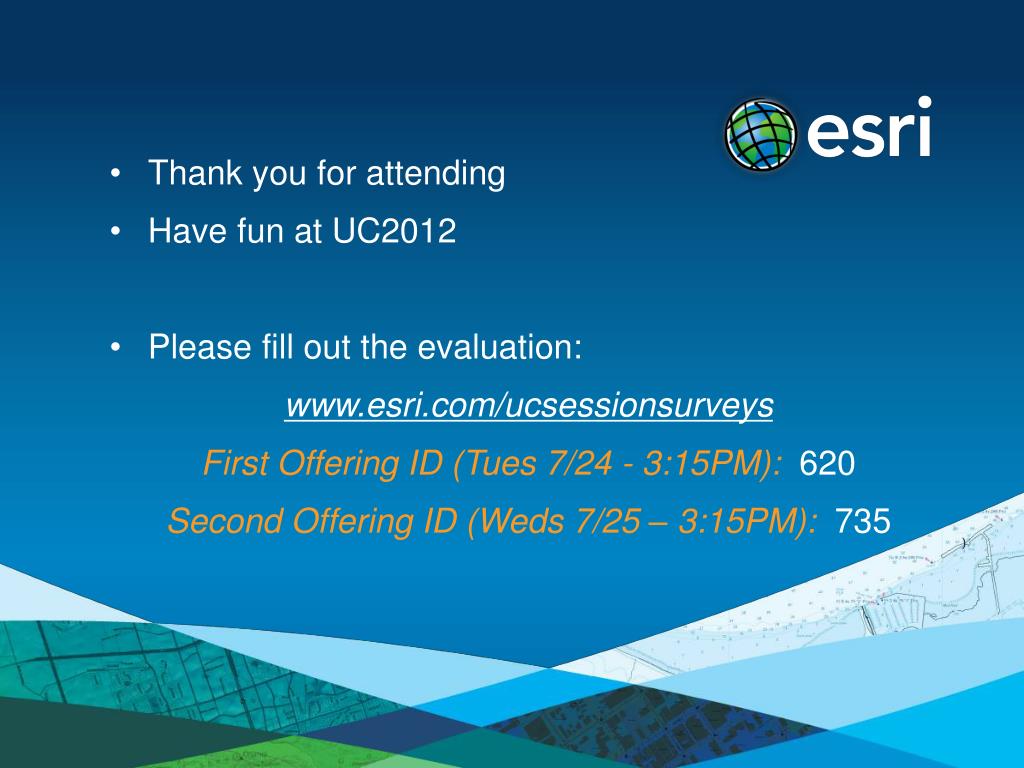 esri

• Thank you for attending
• Have fun at UC2012

• Please fill out the evaluation:

www.esri.com/ucsessionsurveys

First Offering ID (Tues 7/24 - 3:15PM): 620

Second Offering ID (Weds 7/25 – 3:15PM): 735